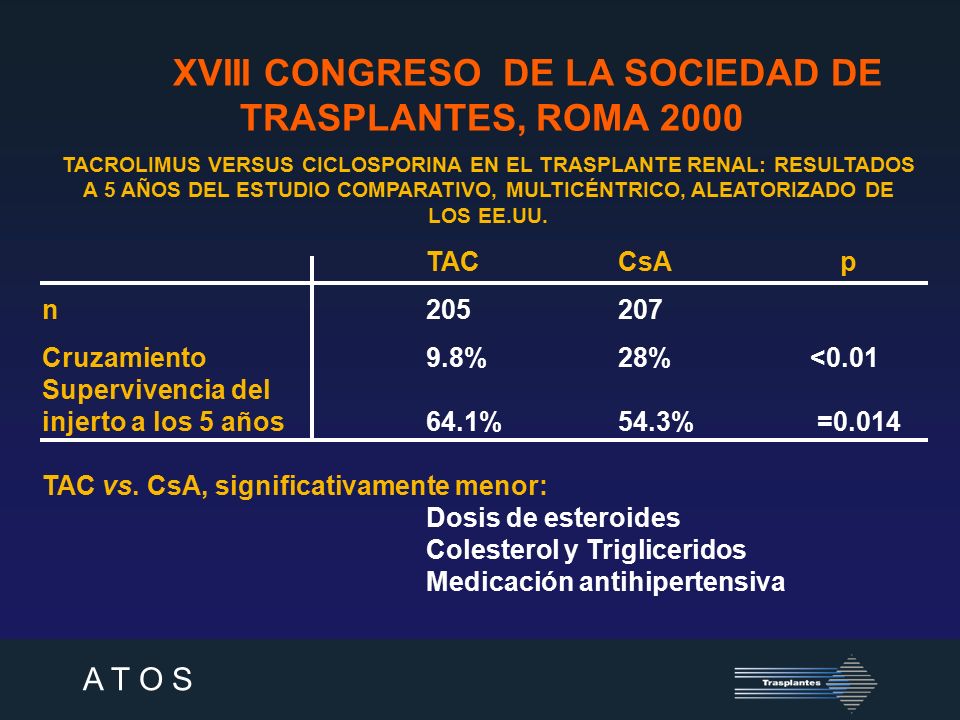 XVIII CONGRESO DE LA SOCIEDAD DE TRASPLANTES, ROMA 2000

TACROLIMUS VERSUS CICLOSPORINA EN EL TRASPLANTE RENAL: RESULTADOS A 5 AÑOS DEL ESTUDIO COMPARATIVO, MULTICÉNTRICO, ALEATORIZADO DE LOS EE.UU.

| | TAC | CsA | p |
|---|---|---|---|
| n | 205 | 207 | |
| Cruzamiento | 9.8% | 28% | <0.01 |
| Supervivencia del injerto a los 5 años | 64.1% | 54.3% | =0.014 |

TAC vs. CsA, significativamente menor:
Dosis de esteroides
Colesterol y Trigliceridos
Medicación antihipertensiva

A T O S

Trasplantes